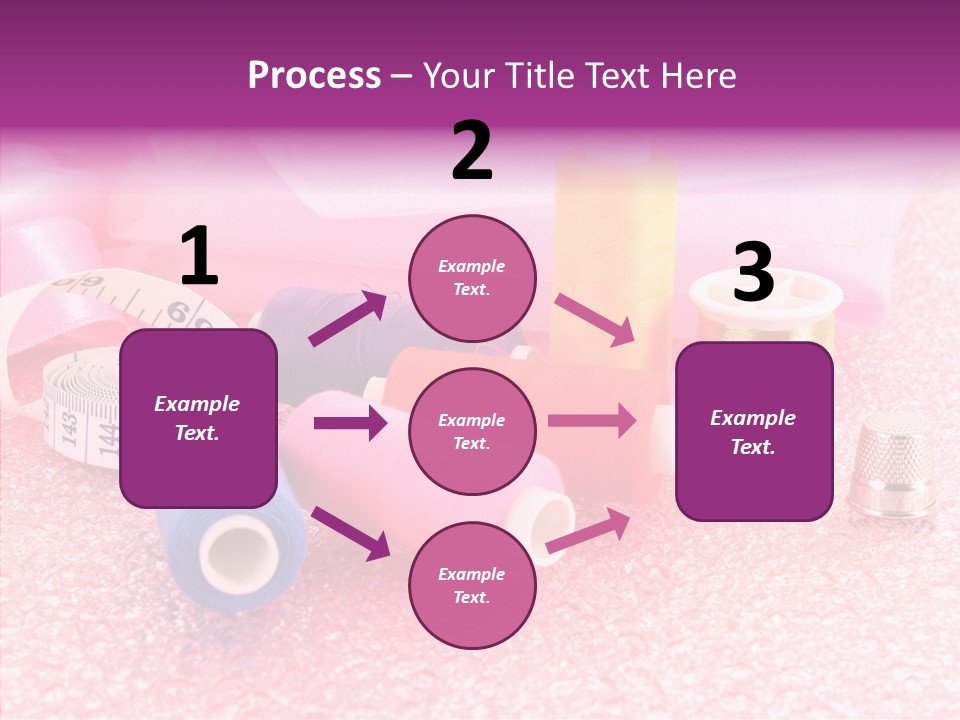 Process – Your Title Text Here

1

Example Text.

2

Example Text.

Example Text.

Example Text.

3

Example Text.